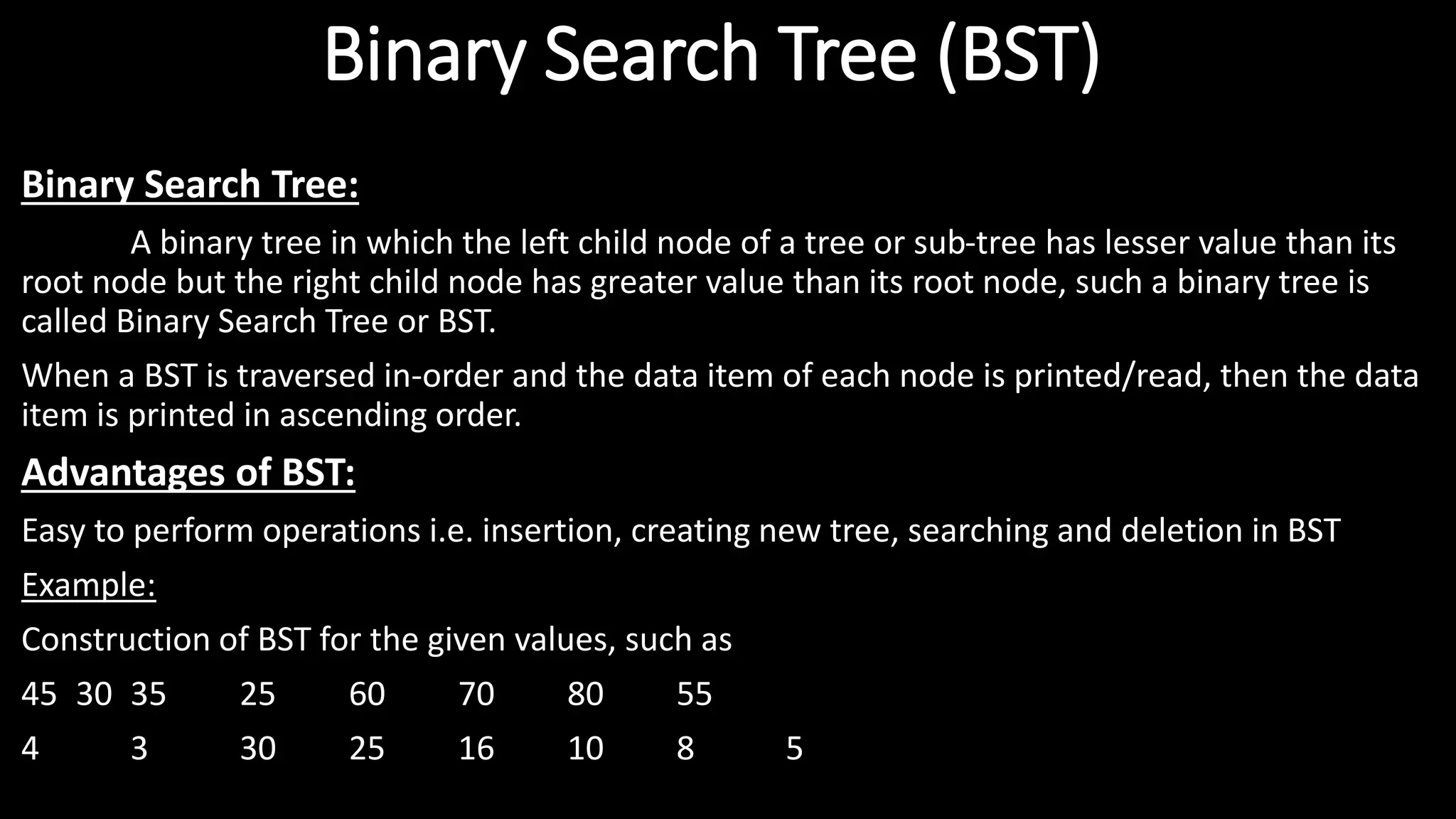 Binary Search Tree (BST)

Binary Search Tree:

A binary tree in which the left child node of a tree or sub-tree has lesser value than its root node but the right child node has greater value than its root node, such a binary tree is called Binary Search Tree or BST.

When a BST is traversed in-order and the data item of each node is printed/read, then the data item is printed in ascending order.

Advantages of BST:

Easy to perform operations i.e. insertion, creating new tree, searching and deletion in BST

Example:

Construction of BST for the given values, such as

45 30 35 25 60 70 80 55

4 3 30 25 16 10 8 5